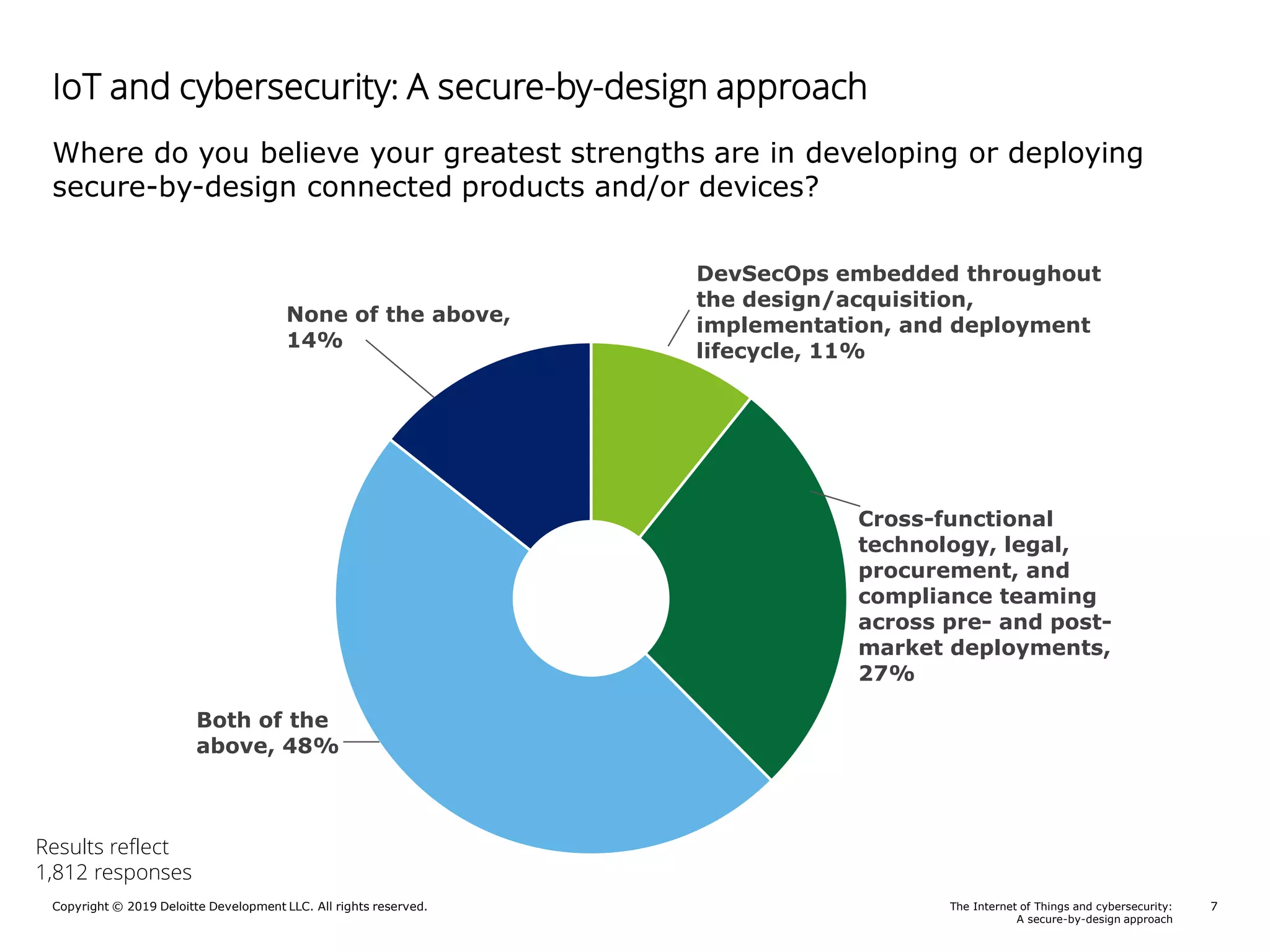 IoT and cybersecurity: A secure-by-design approach

Where do you believe your greatest strengths are in developing or deploying secure-by-design connected products and/or devices?

None of the above, 14%

DevSecOps embedded throughout the design/acquisition, implementation, and deployment lifecycle, 11%

Cross-functional technology, legal, procurement, and compliance teaming across pre- and post-market deployments, 27%

Both of the above, 48%

Results reflect 1,812 responses

Copyright © 2019 Deloitte Development LLC. All rights reserved.

The Internet of Things and cybersecurity: A secure-by-design approach

7